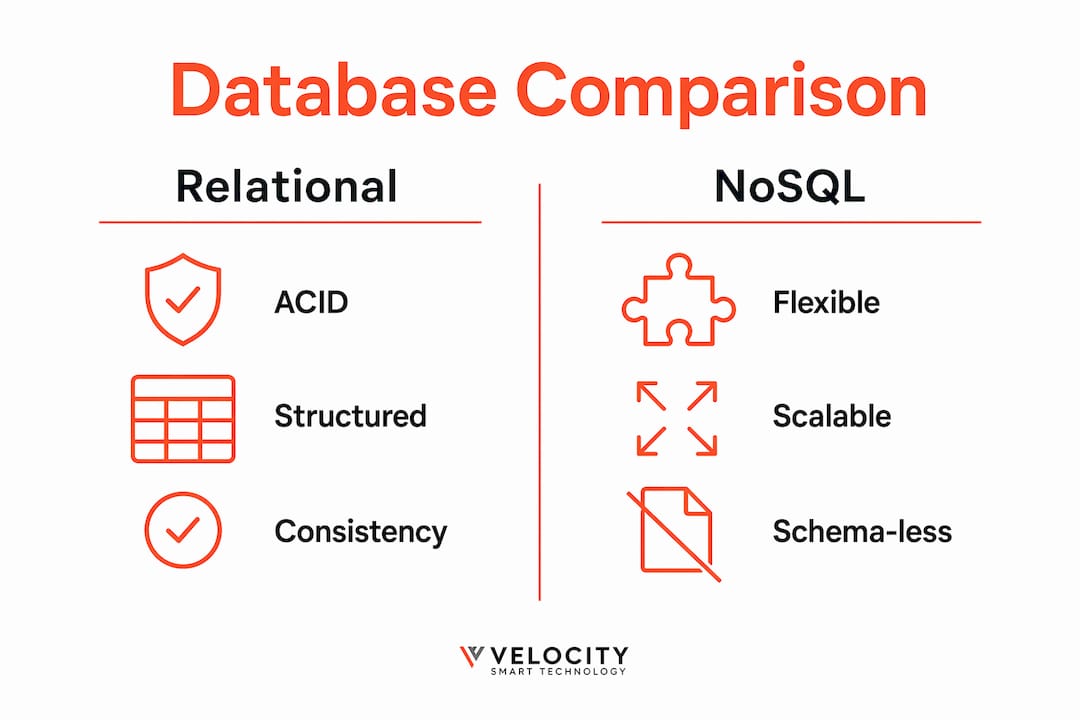 Database Comparison

Relational

ACID

Structured

Consistency

NoSQL

Flexible

Scalable

Schema-less

VELOCITY
SMART TECHNOLOGY